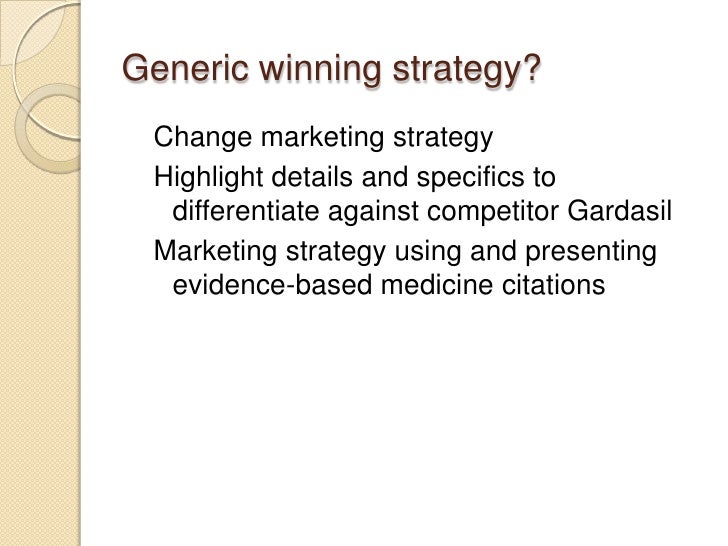 Generic winning strategy?

Change marketing strategy

Highlight details and specifics to differentiate against competitor Gardasil

Marketing strategy using and presenting evidence-based medicine citations